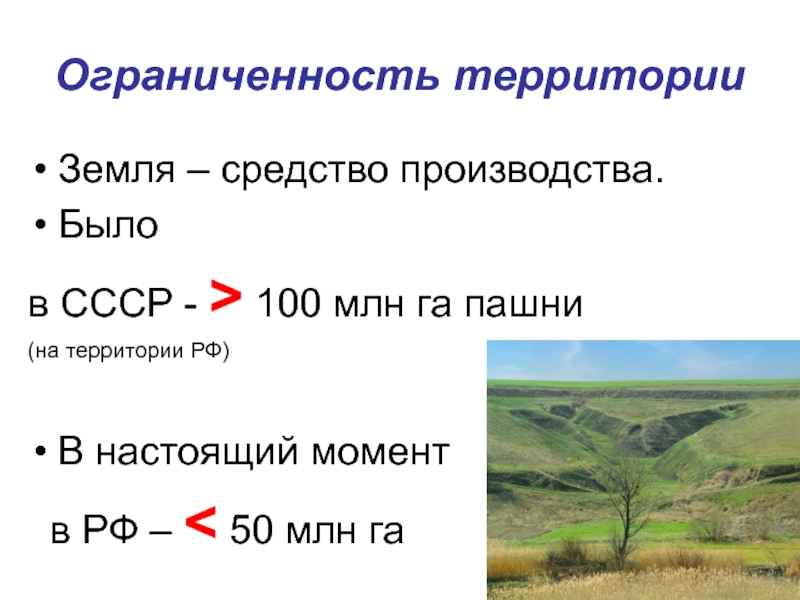 Ограниченность территории

• Земля – средство производства.
• Было

в СССР - > 100 млн га пашни

(на территории РФ)

• В настоящий момент

в РФ – < 50 млн га